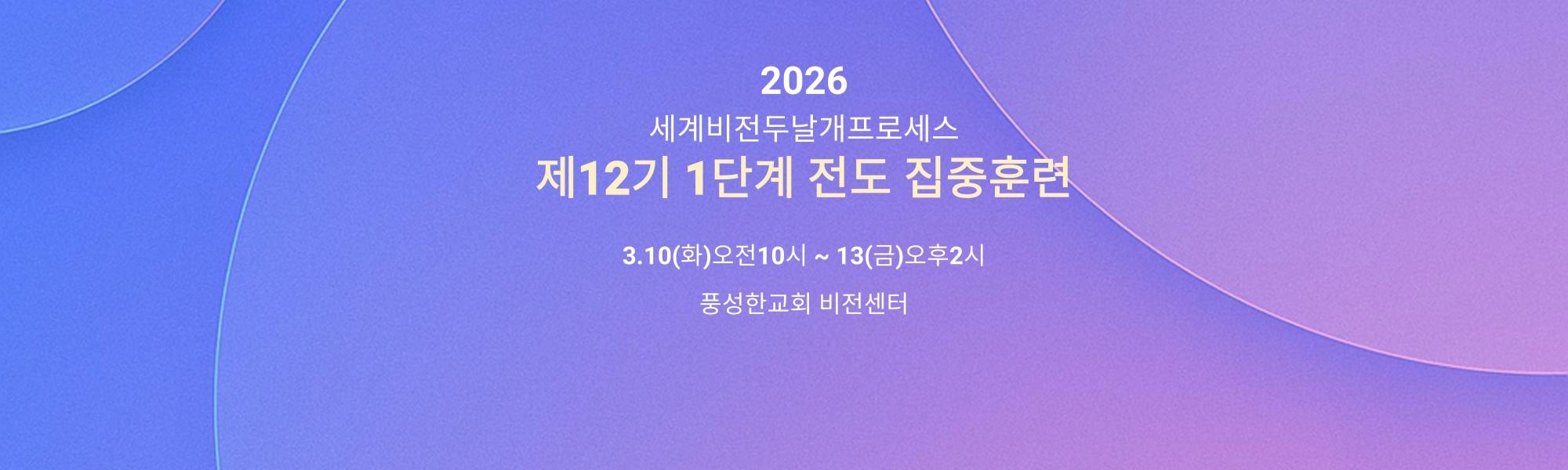 2026
세계비전두날개프로세스
제12기 1단계 전도 집중훈련

3.10(화)오전10시 ~ 13(금)오후2시

풍성한교회 비전센터